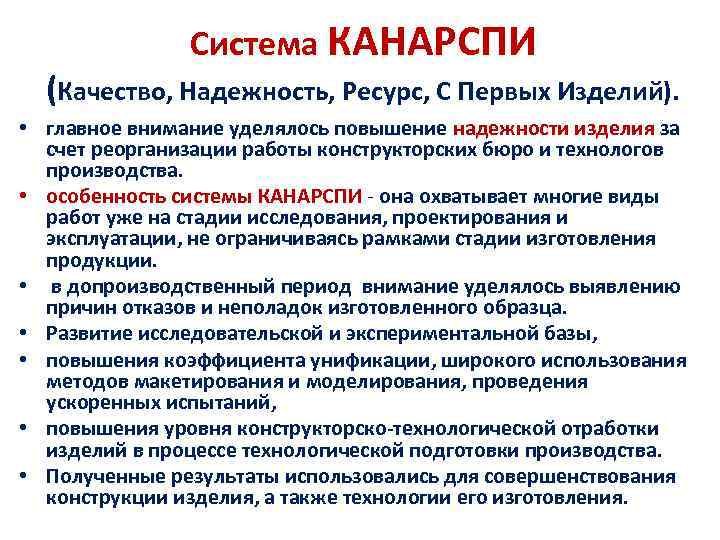 Система КАНАРСПИ

(Качество, Надежность, Ресурс, С Первых Изделий).

• главное внимание уделялось повышение надежности изделия за счет реорганизации работы конструкторских бюро и технологов производства.
• особенность системы КАНАРСПИ - она охватывает многие виды работ уже на стадии исследования, проектирования и эксплуатации, не ограничиваясь рамками стадии изготовления продукции.
• в допроизводственный период внимание уделялось выявлению причин отказов и неполадок изготовленного образца.
• Развитие исследовательской и экспериментальной базы,
• повышения коэффициента унификации, широкого использования методов макетирования и моделирования, проведения ускоренных испытаний,
• повышения уровня конструкторско-технологической отработки изделий в процессе технологической подготовки производства.
• Полученные результаты использовались для совершенствования конструкции изделия, а также технологии его изготовления.